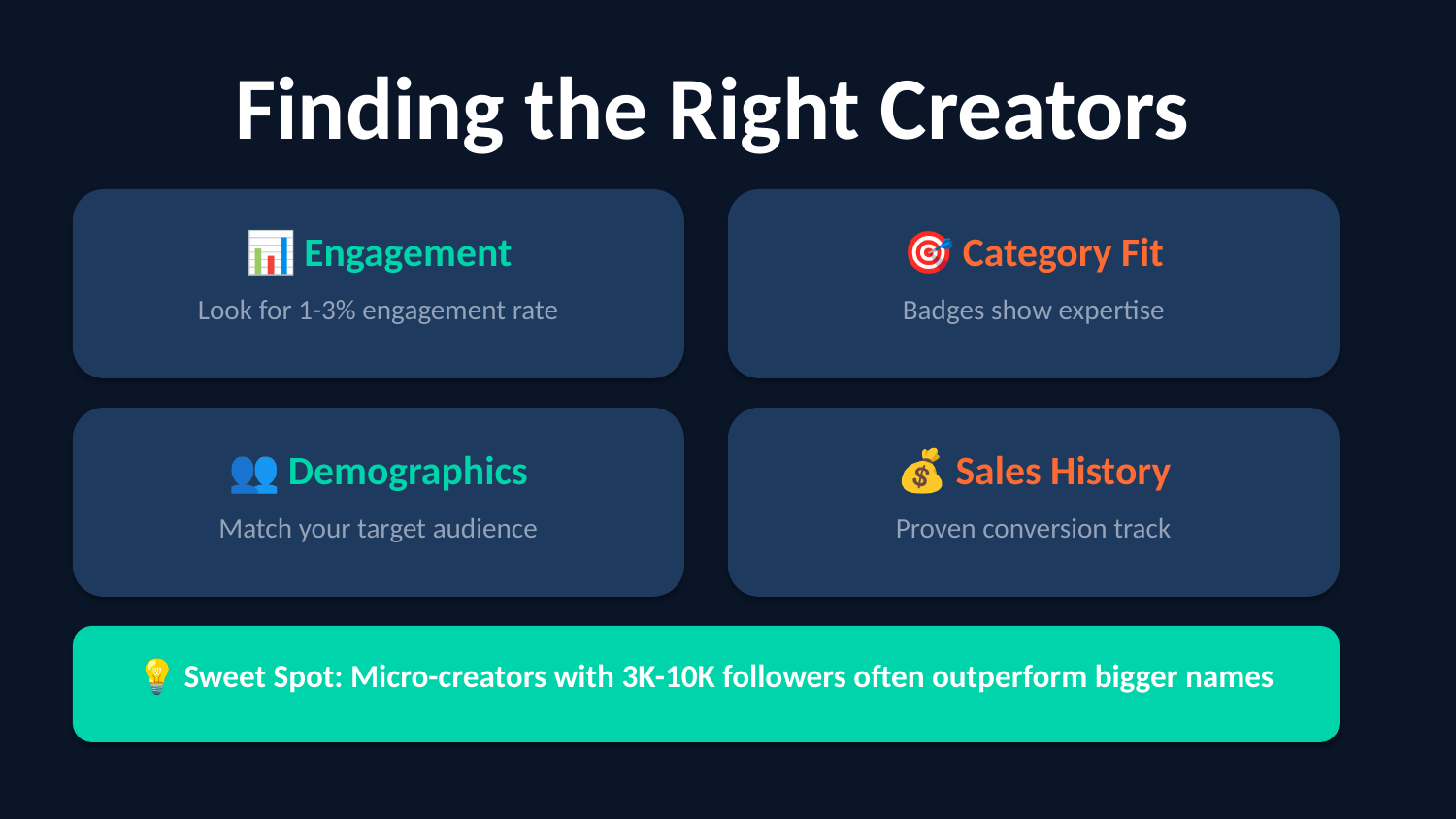 Finding the Right Creators

📊 Engagement

Look for 1-3% engagement rate

🎯 Category Fit

Badges show expertise

👥 Demographics

Match your target audience

💰 Sales History

Proven conversion track

💡 Sweet Spot: Micro-creators with 3K-10K followers often outperform bigger names